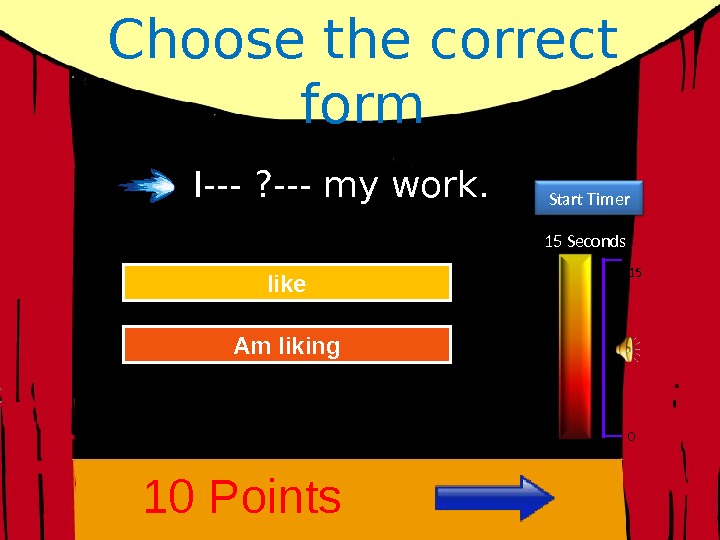 Choose the correct form

I--- ?--- my work.

Start Timer

15 Seconds

15

0

like

Am liking

10 Points